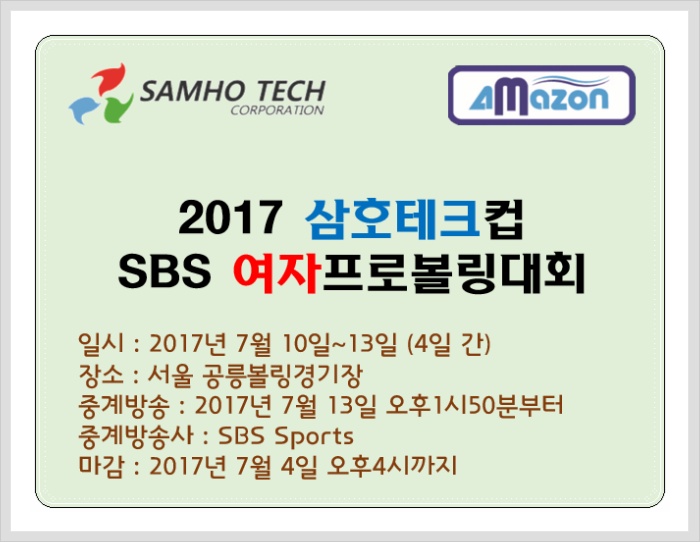 SAMHO TECH
CORPORATION

AMazon

2017 삼호테크컵
SBS 여자프로볼링대회

일시 : 2017년 7월 10일~13일 (4일 간)
장소 : 서울 공릉볼링경기장
중계방송 : 2017년 7월 13일 오후1시50분부터
중계방송사 : SBS Sports
마감 : 2017년 7월 4일 오후4시까지